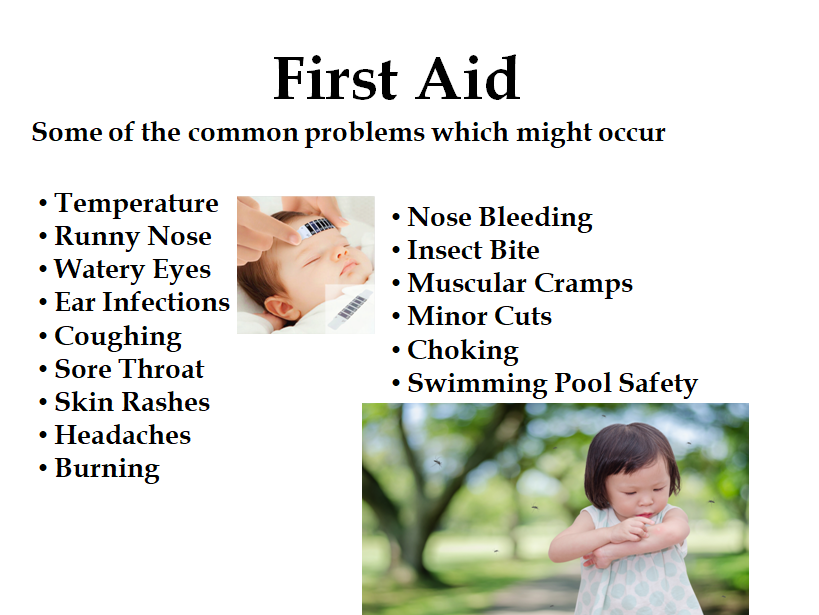 First Aid

Some of the common problems which might occur

• Temperature
• Runny Nose
• Watery Eyes
• Ear Infections
• Coughing
• Sore Throat
• Skin Rashes
• Headaches
• Burning

• Nose Bleeding
• Insect Bite
• Muscular Cramps
• Minor Cuts
• Choking
• Swimming Pool Safety